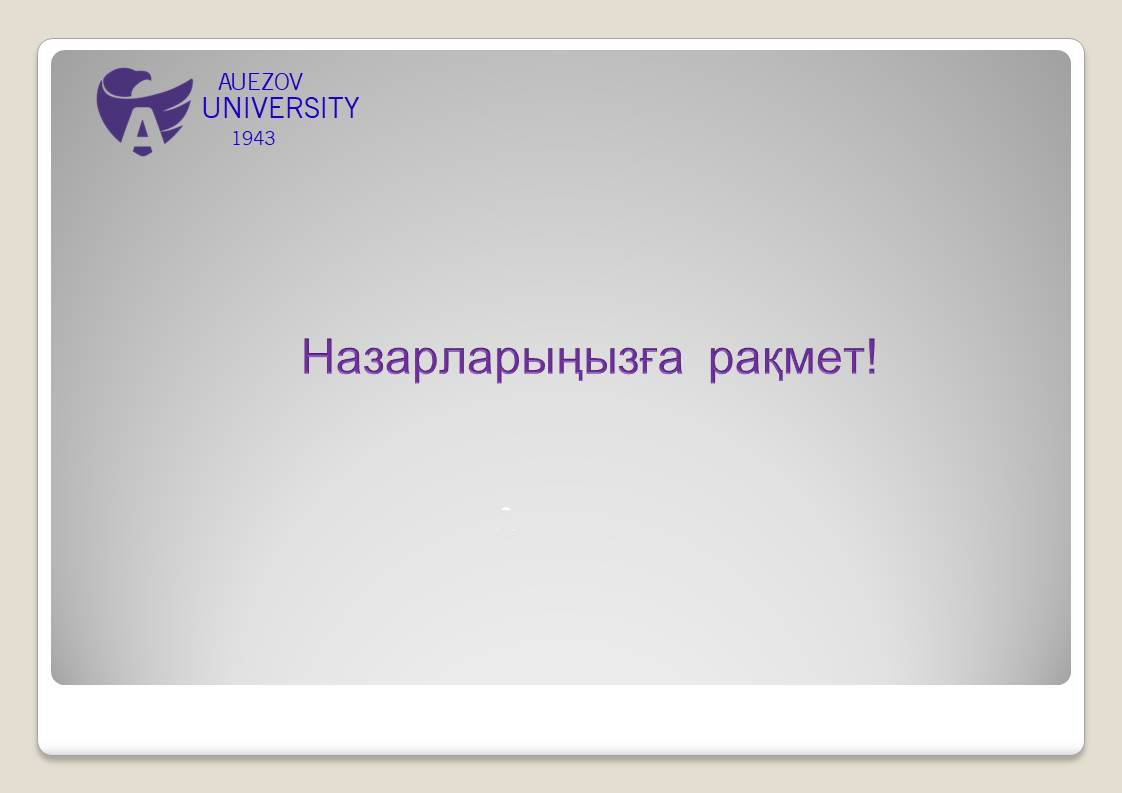 A
AUEZOV
UNIVERSITY
1943

Назарларыңызға рақмет!